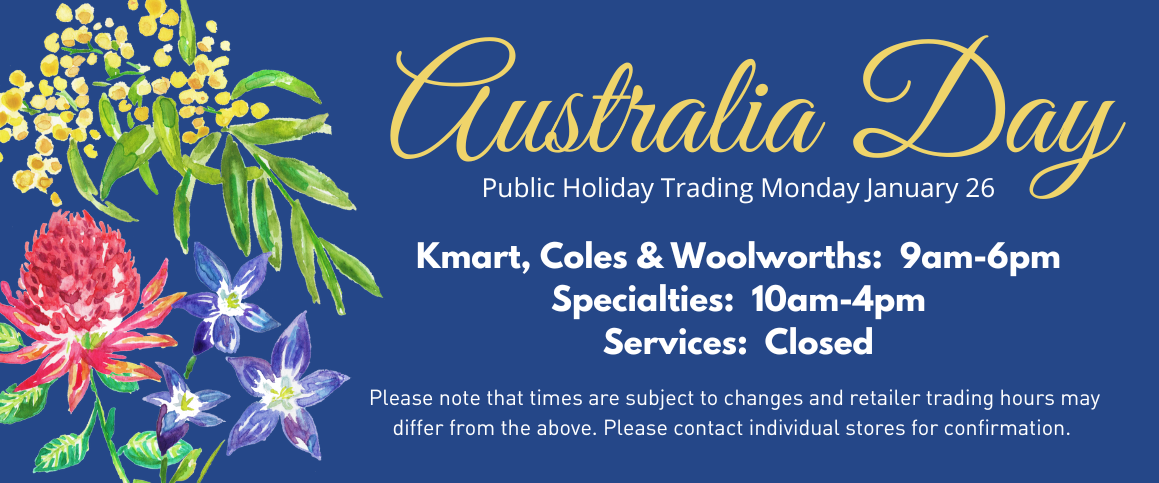 Australia Day
Public Holiday Trading Monday January 26

Kmart, Coles & Woolworths: 9am-6pm
Specialties: 10am-4pm
Services: Closed

Please note that times are subject to changes and retailer trading hours may differ from the above. Please contact individual stores for confirmation.